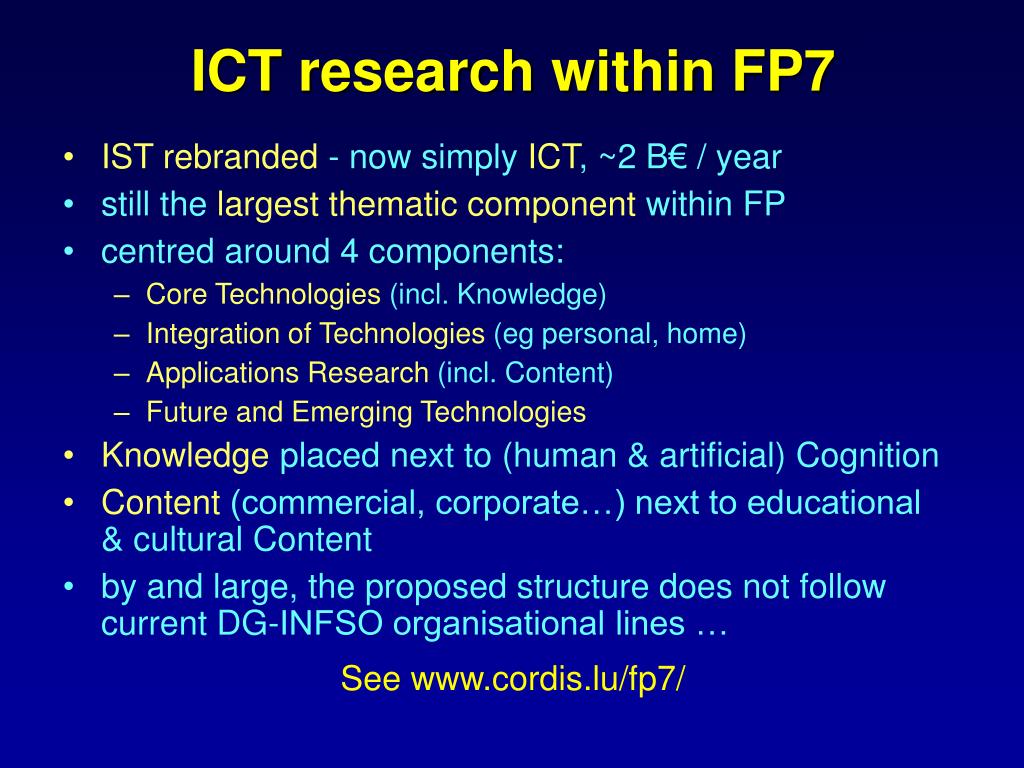 ICT research within FP7

• IST rebranded - now simply ICT, ~2 B€ / year
• still the largest thematic component within FP
• centred around 4 components:
  – Core Technologies (incl. Knowledge)
  – Integration of Technologies (eg personal, home)
  – Applications Research (incl. Content)
  – Future and Emerging Technologies
• Knowledge placed next to (human & artificial) Cognition
• Content (commercial, corporate…) next to educational & cultural Content
• by and large, the proposed structure does not follow current DG-INFSO organisational lines …

See www.cordis.lu/fp7/